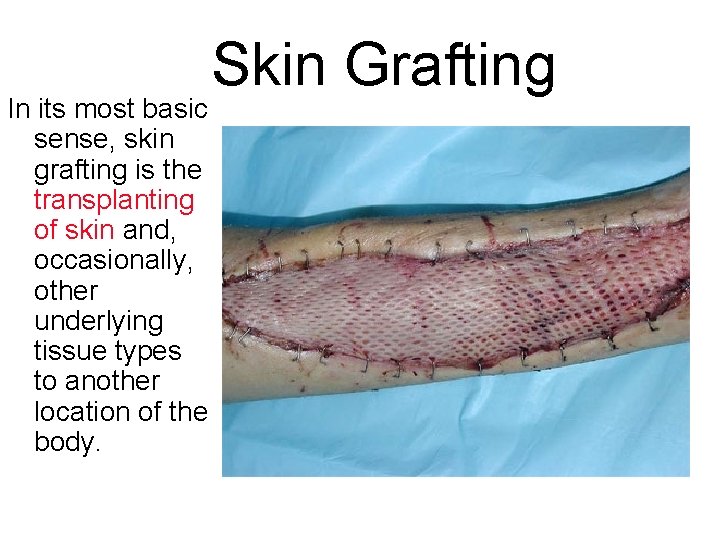 Skin Grafting

In its most basic sense, skin grafting is the transplanting of skin and, occasionally, other underlying tissue types to another location of the body.